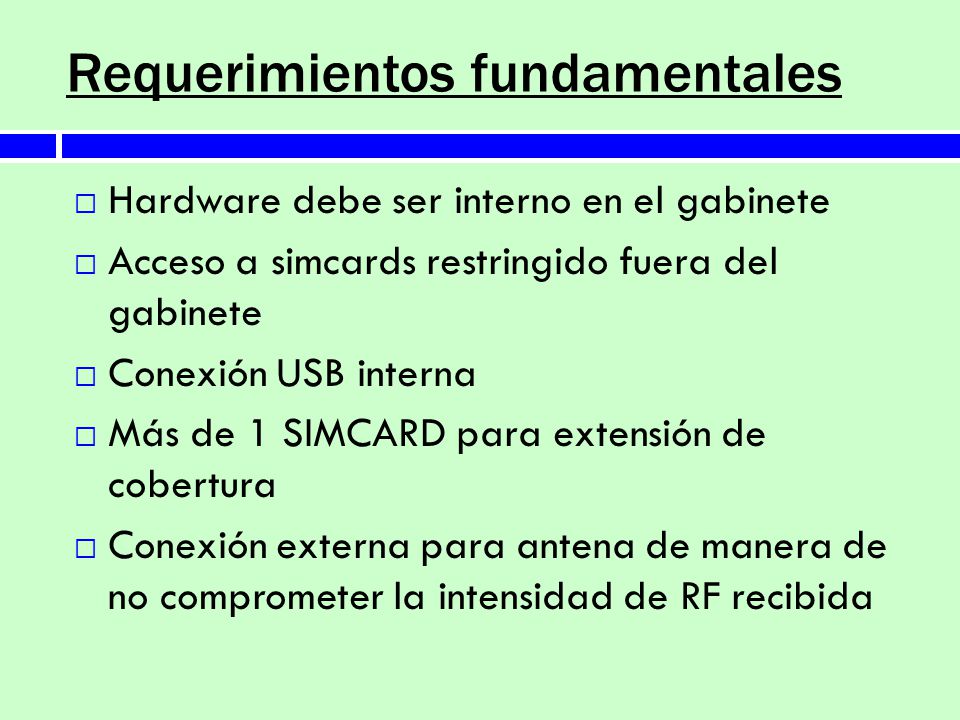 Requerimientos fundamentales

□ Hardware debe ser interno en el gabinete
□ Acceso a simcards restringido fuera del gabinete
□ Conexión USB interna
□ Más de 1 SIMCARD para extensión de cobertura
□ Conexión externa para antena de manera de no comprometer la intensidad de RF recibida